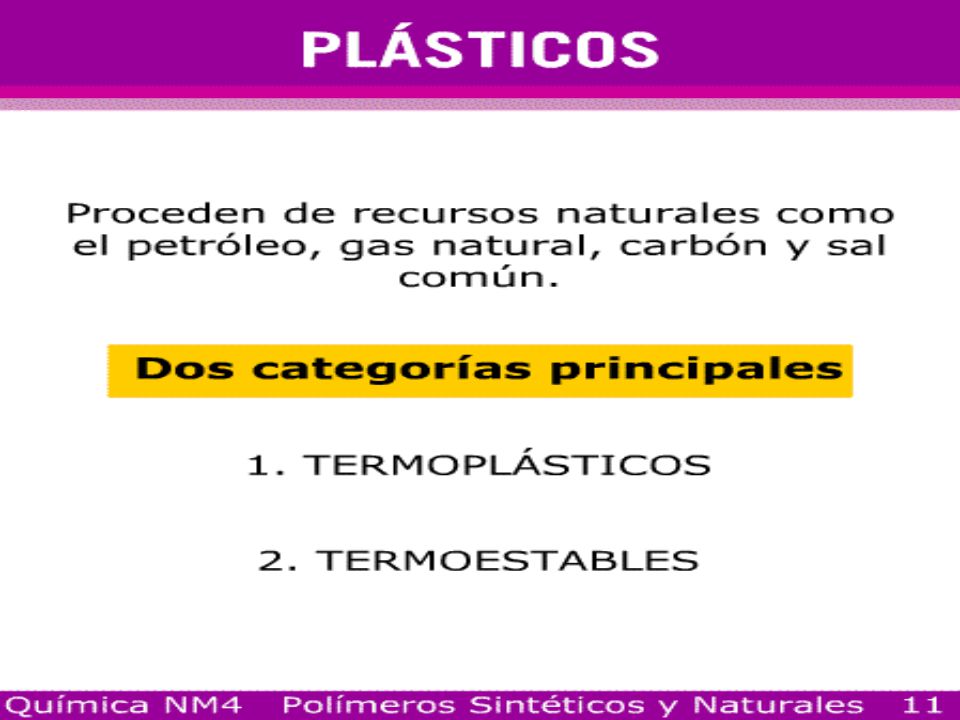 PLÁSTICOS

Proceden de recursos naturales como el petróleo, gas natural, carbón y sal común.

Dos categorías principales

1. TERMOPLÁSTICOS

2. TERMOESTABLES

Química NM4 Polímeros Sintéticos y Naturales 11